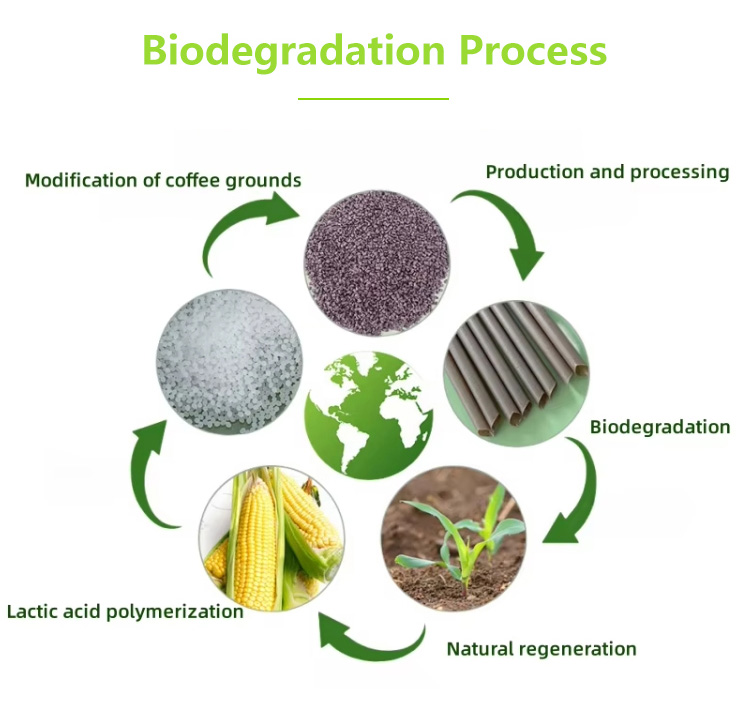 Biodegradation Process

Modification of coffee grounds

Production and processing

Biodegradation

Natural regeneration

Lactic acid polymerization